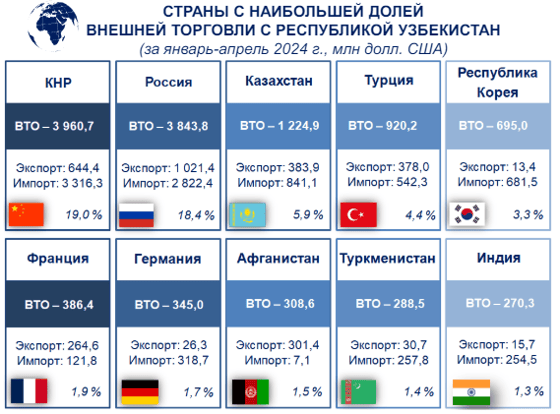 СТРАНЫ С НАИБОЛЬШЕЙ ДОЛЕЙ ВНЕШНЕЙ ТОРГОВЛИ С РЕСПУБЛИКОЙ УЗБЕКИСТАН
(за январь-апрель 2024 г., млн долл. США)

КНР
ВТО – 3 960,7
Экспорт: 644,4
Импорт: 3 316,3
19,0 %

Россия
ВТО – 3 843,8
Экспорт: 1 021,4
Импорт: 2 822,4
18,4 %

Казахстан
ВТО – 1 224,9
Экспорт: 383,9
Импорт: 841,1
5,9 %

Турция
ВТО – 920,2
Экспорт: 378,0
Импорт: 542,3
4,4 %

Республика Корея
ВТО – 695,0
Экспорт: 13,4
Импорт: 681,5
3,3 %

Франция
ВТО – 386,4
Экспорт: 264,6
Импорт: 121,8
1,9 %

Германия
ВТО – 345,0
Экспорт: 26,3
Импорт: 318,7
1,7 %

Афганистан
ВТО – 308,6
Экспорт: 301,4
Импорт: 7,1
1,5 %

Туркменистан
ВТО – 288,5
Экспорт: 30,7
Импорт: 257,8
1,4 %

Индия
ВТО – 270,3
Экспорт: 15,7
Импорт: 254,5
1,3 %